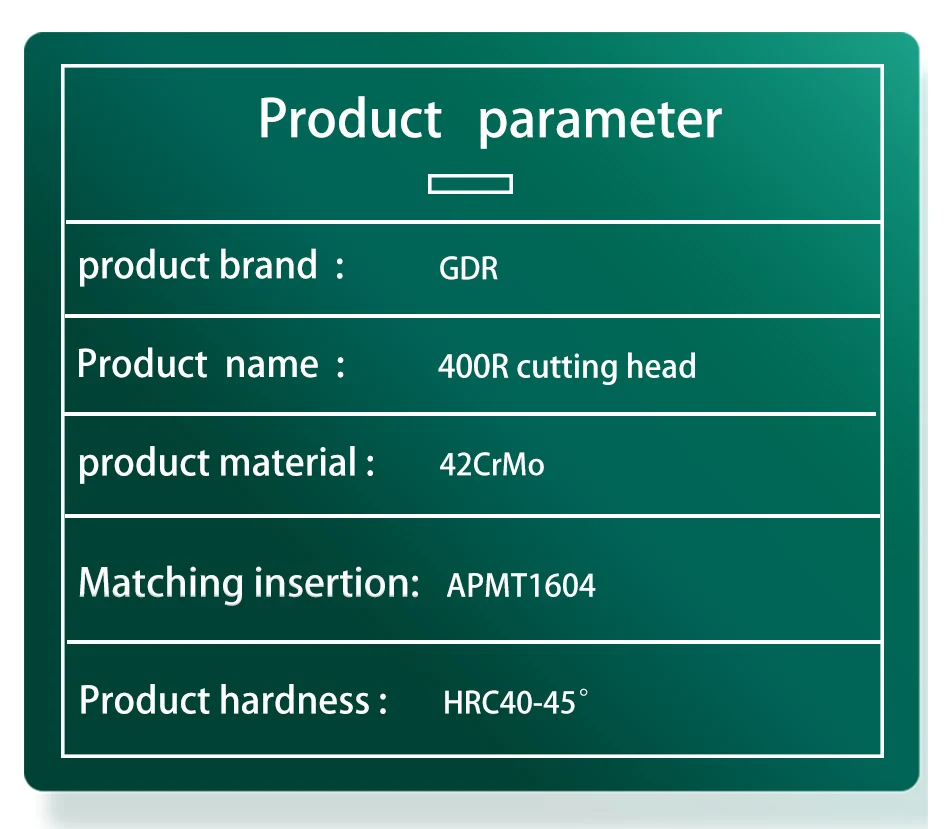 Product parameter

product brand : GDR

Product name : 400R cutting head

product material : 42CrMo

Matching insertion: APMT1604

Product hardness : HRC40-45°